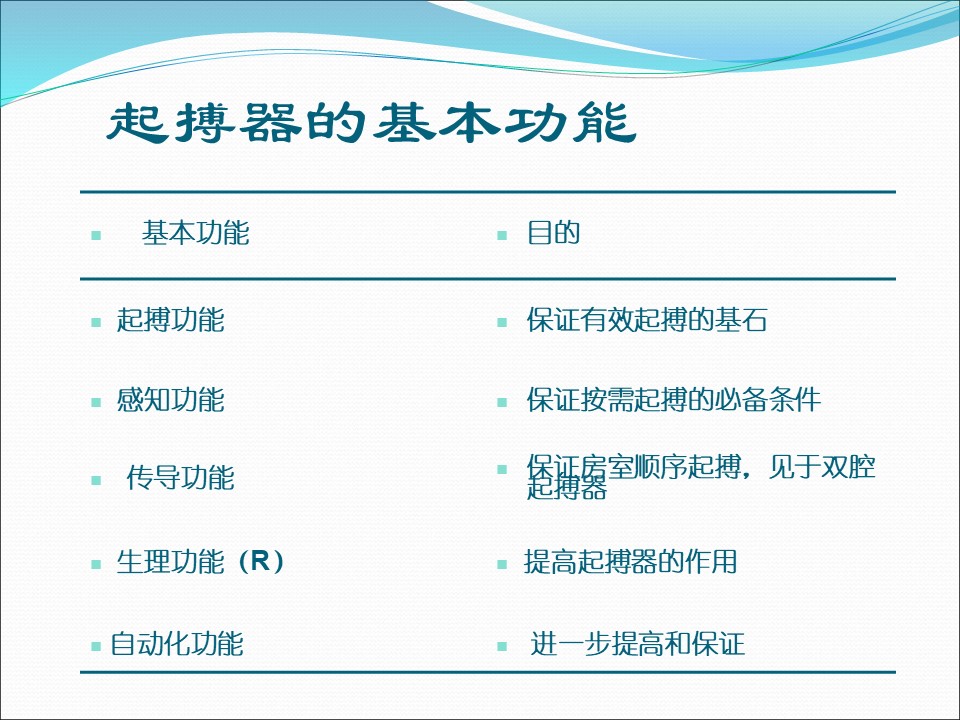 起搏器的基本功能

| 基本功能 | 目的 |
|---|---|
| 起搏功能 | 保证有效起搏的基石 |
| 感知功能 | 保证按需起搏的必备条件 |
| 传导功能 | 保证房室顺序起搏，见于双腔起搏器 |
| 生理功能（R） | 提高起搏器的作用 |
| 自动化功能 | 进一步提高和保证 |